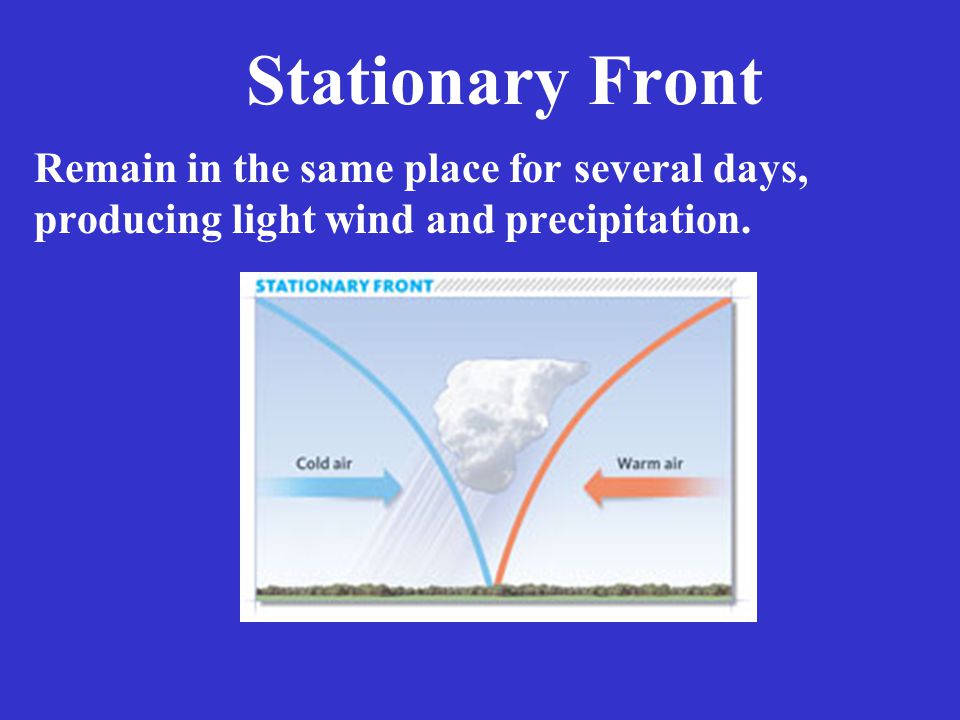 Stationary Front

Remain in the same place for several days, producing light wind and precipitation.

STATIONARY FRONT

Cold air

Warm air